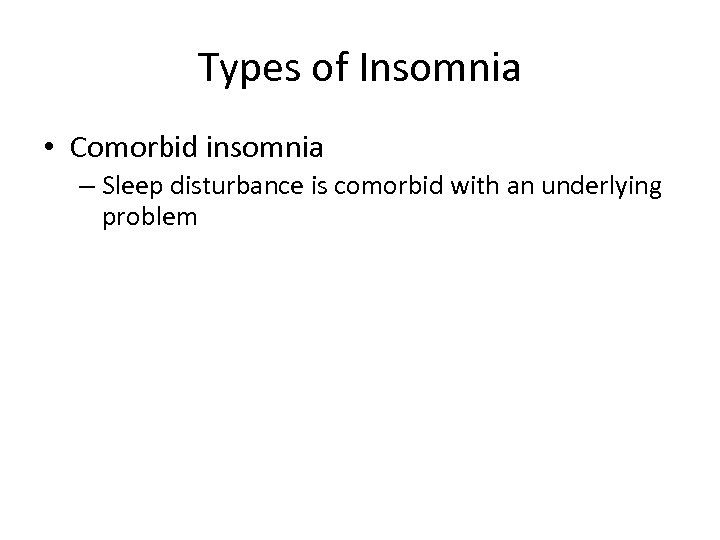 Types of Insomnia

• Comorbid insomnia
– Sleep disturbance is comorbid with an underlying problem